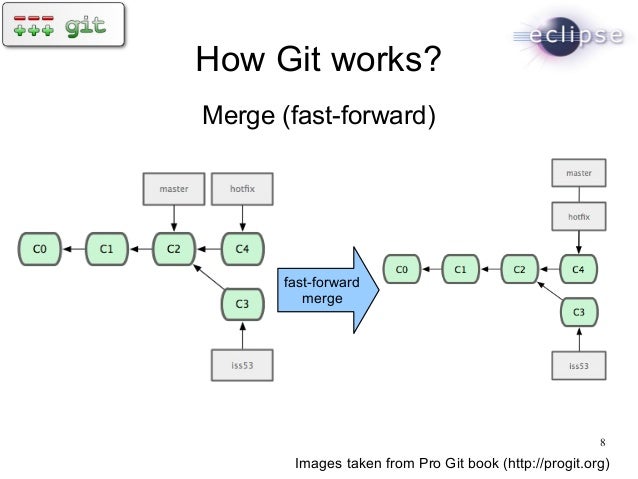 git

eclipse

How Git works?

Merge (fast-forward)

master
hotfix
C0
C1
C2
C4
C3
iss53

fast-forward merge

master
hotfix
C0
C1
C2
C4
C3
iss53

8

Images taken from Pro Git book (http://progit.org)